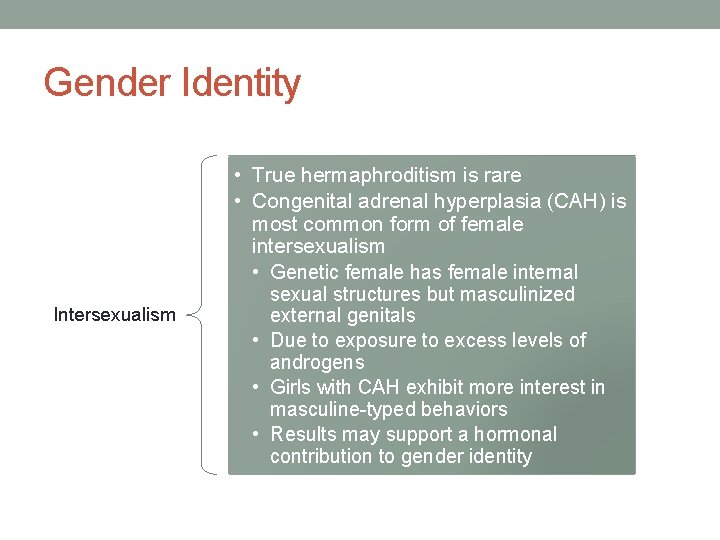 Gender Identity

Intersexualism

• True hermaphroditism is rare
• Congenital adrenal hyperplasia (CAH) is most common form of female intersexualism
  • Genetic female has female internal sexual structures but masculinized external genitals
  • Due to exposure to excess levels of androgens
  • Girls with CAH exhibit more interest in masculine-typed behaviors
  • Results may support a hormonal contribution to gender identity